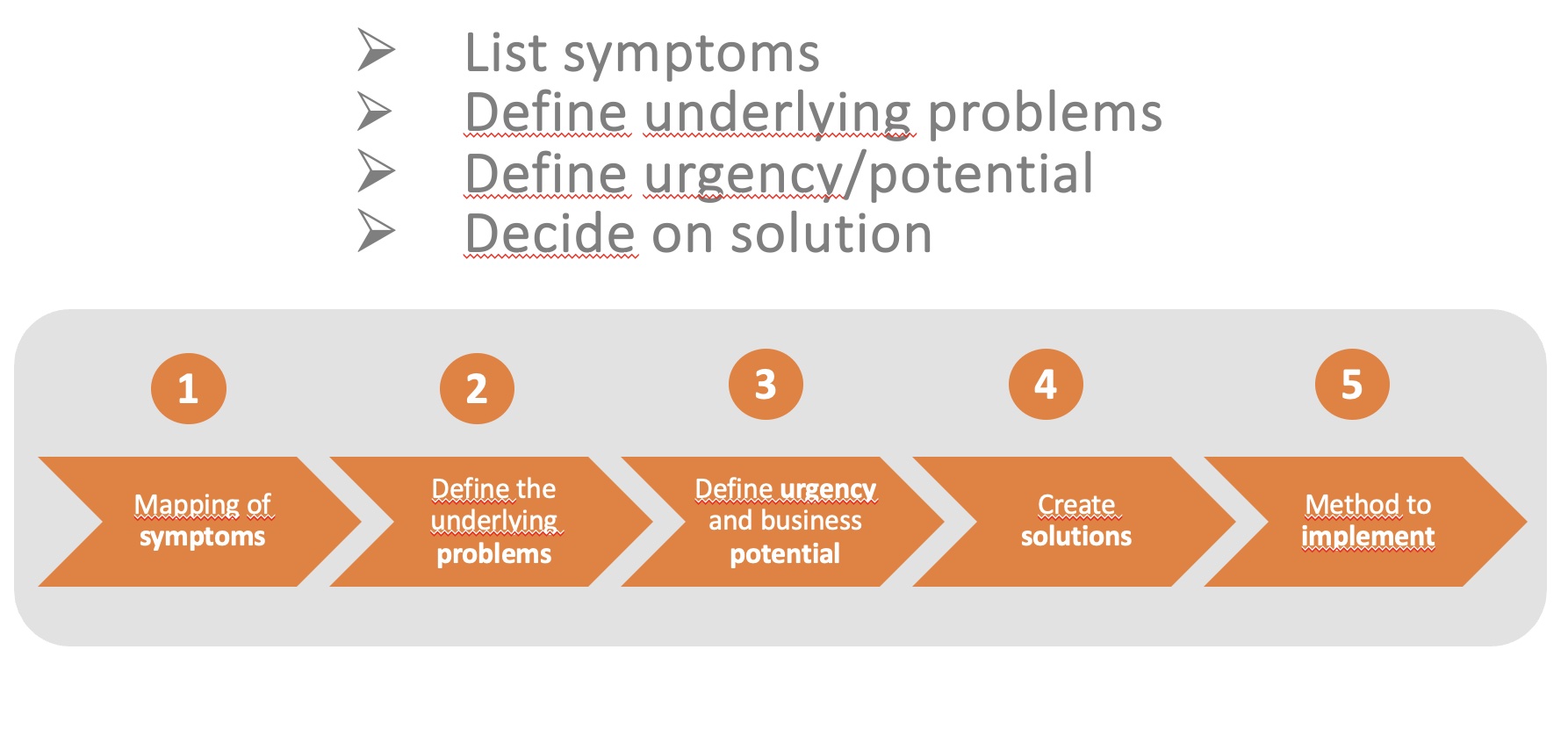 ➢ List symptoms
➢ Define underlying problems
➢ Define urgency/potential
➢ Decide on solution

1
Mapping of symptoms

2
Define the underlying problems

3
Define urgency and business potential

4
Create solutions

5
Method to implement